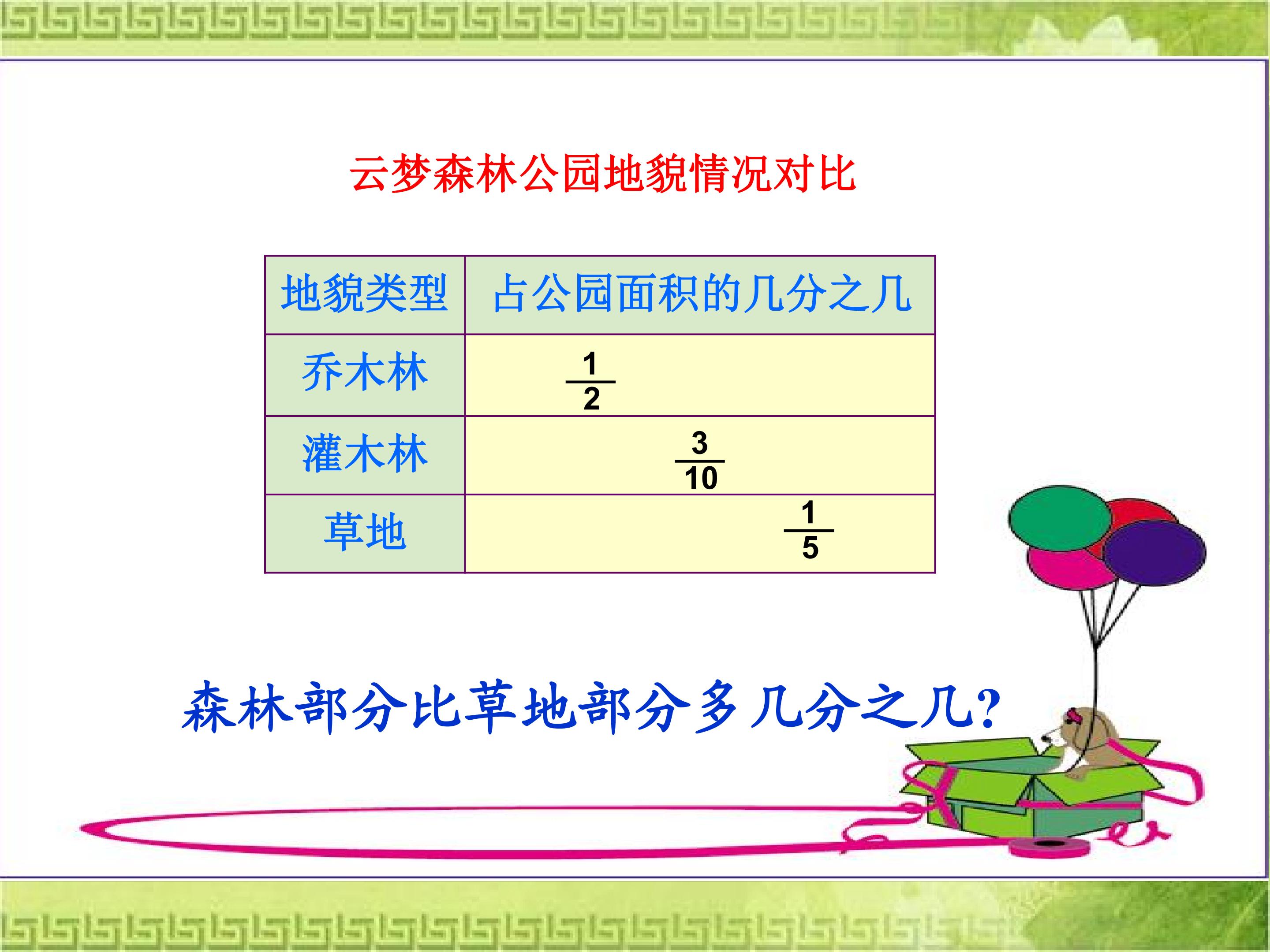 云梦森林公园地貌情况对比

| 地貌类型 | 占公园面积的几分之几 |
|---|---|
| 乔木林 | $\frac{1}{2}$ |
| 灌木林 | $\frac{3}{10}$ |
| 草地 | $\frac{1}{5}$ |

森林部分比草地部分多几分之几?